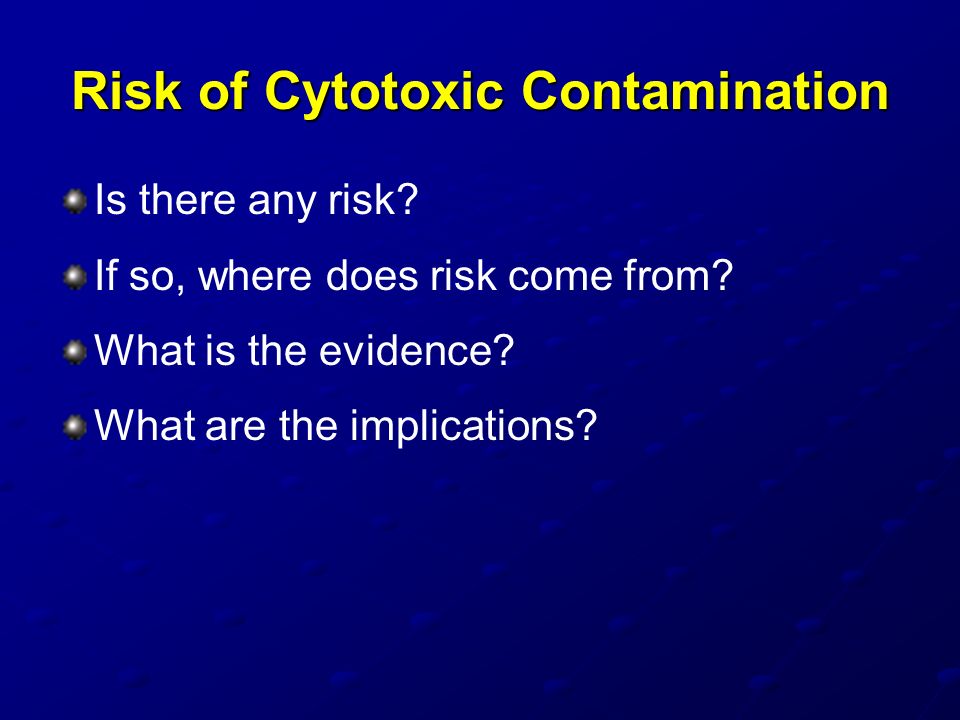 Risk of Cytotoxic Contamination

Is there any risk?

If so, where does risk come from?

What is the evidence?

What are the implications?